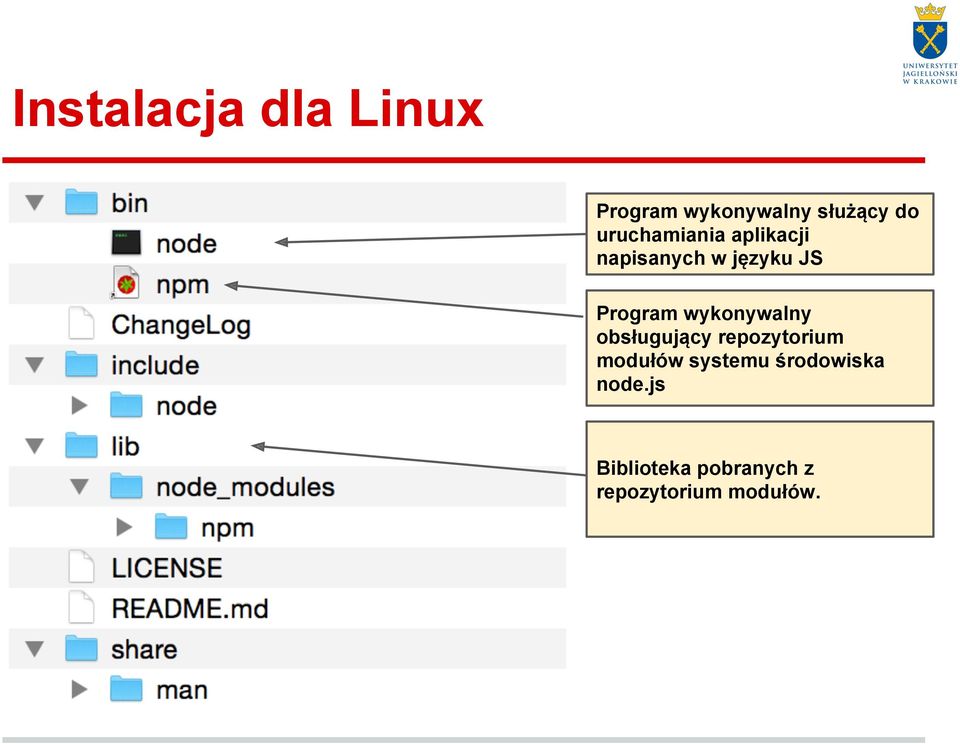 UNIWERSYTET JAGIELLOŃSKI W KRAKOWIE

Instalacja dla Linux

bin
node
npm
ChangeLog
include
node
lib
node_modules
npm
LICENSE
README.md
share
man

Program wykonywalny służący do uruchamiania aplikacji napisanych w języku JS

Program wykonywalny obsługujący repozytorium modułów systemu środowiska node.js

Biblioteka pobranych z repozytorium modułów.